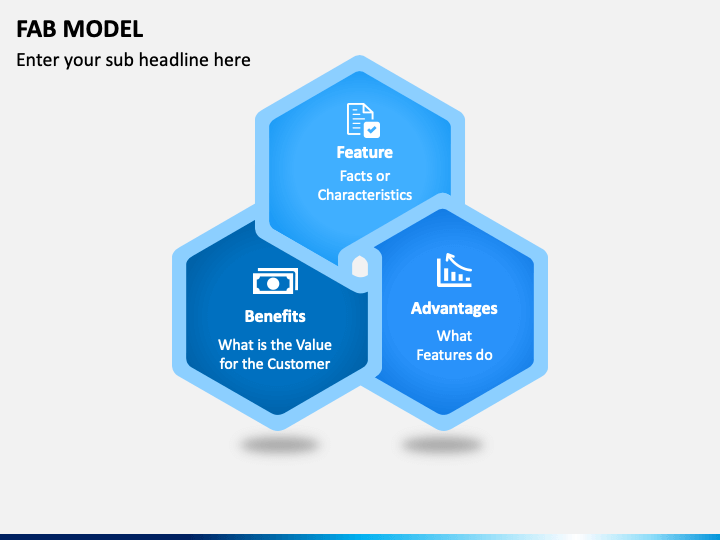 FAB MODEL

Enter your sub headline here

Feature

Facts or Characteristics

Benefits

What is the Value for the Customer

Advantages

What Features do